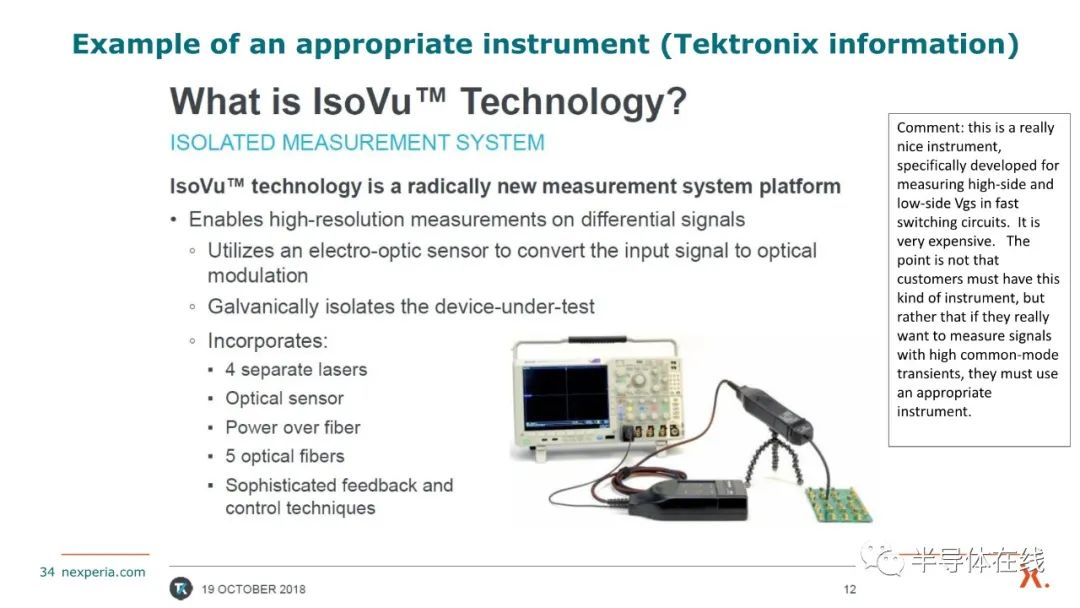 Example of an appropriate instrument (Tektronix information)

What is IsoVu™ Technology?

ISOLATED MEASUREMENT SYSTEM

IsoVu™ technology is a radically new measurement system platform

• Enables high-resolution measurements on differential signals
◦ Utilizes an electro-optic sensor to convert the input signal to optical modulation
◦ Galvanically isolates the device-under-test
◦ Incorporates:
▪ 4 separate lasers
▪ Optical sensor
▪ Power over fiber
▪ 5 optical fibers
▪ Sophisticated feedback and control techniques

Comment: this is a really nice instrument, specifically developed for measuring high-side and low-side Vgs in fast switching circuits. It is very expensive. The point is not that customers must have this kind of instrument, but rather that if they really want to measure signals with high common-mode transients, they must use an appropriate instrument.

34 nexperia.com

19 OCTOBER 2018

12

半导体在线